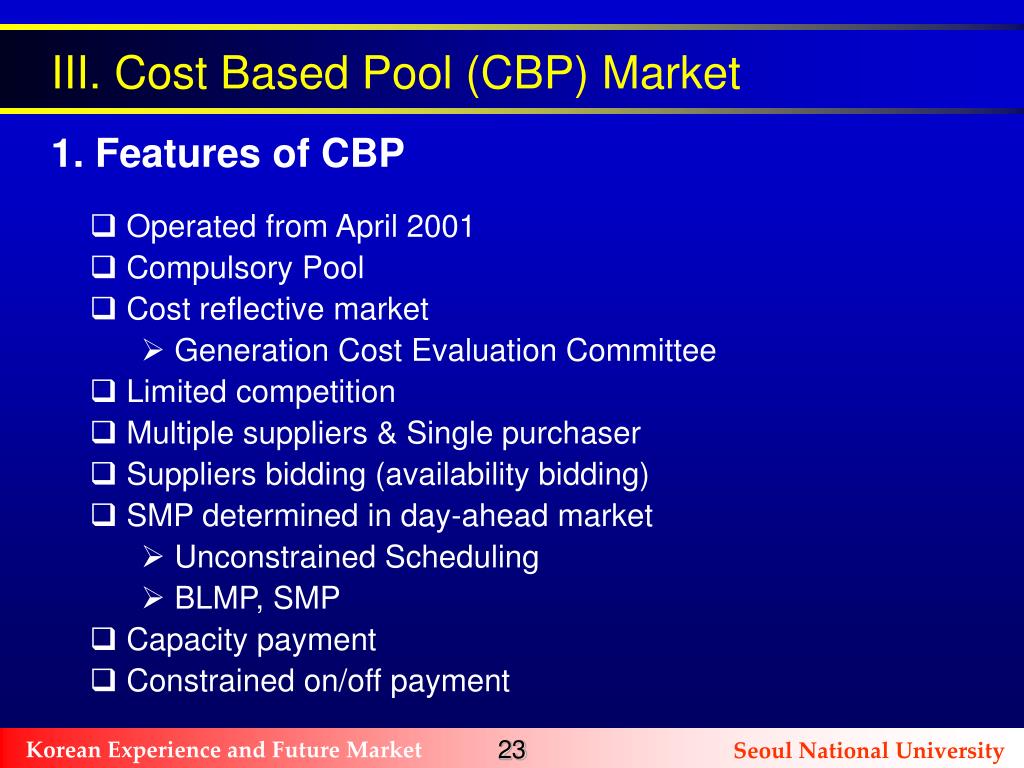 III. Cost Based Pool (CBP) Market

1. Features of CBP

❑ Operated from April 2001
❑ Compulsory Pool
❑ Cost reflective market
➢ Generation Cost Evaluation Committee
❑ Limited competition
❑ Multiple suppliers & Single purchaser
❑ Suppliers bidding (availability bidding)
❑ SMP determined in day-ahead market
➢ Unconstrained Scheduling
➢ BLMP, SMP
❑ Capacity payment
❑ Constrained on/off payment

Korean Experience and Future Market 23 Seoul National University